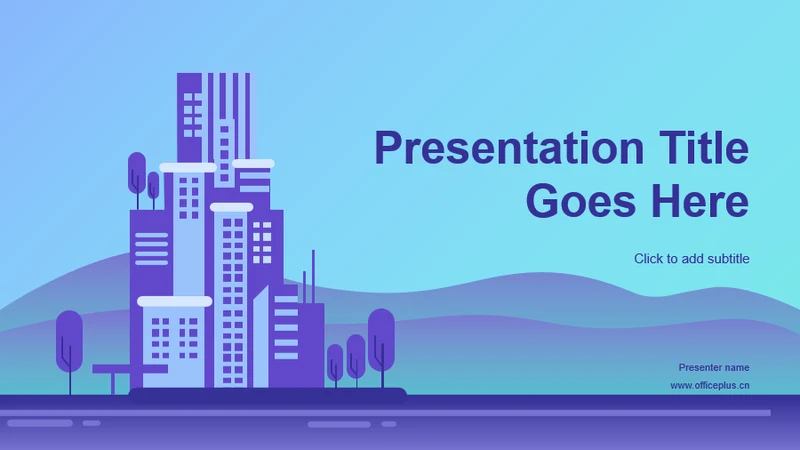 Presentation Title Goes Here

Click to add subtitle

Presenter name
www.officeplus.cn